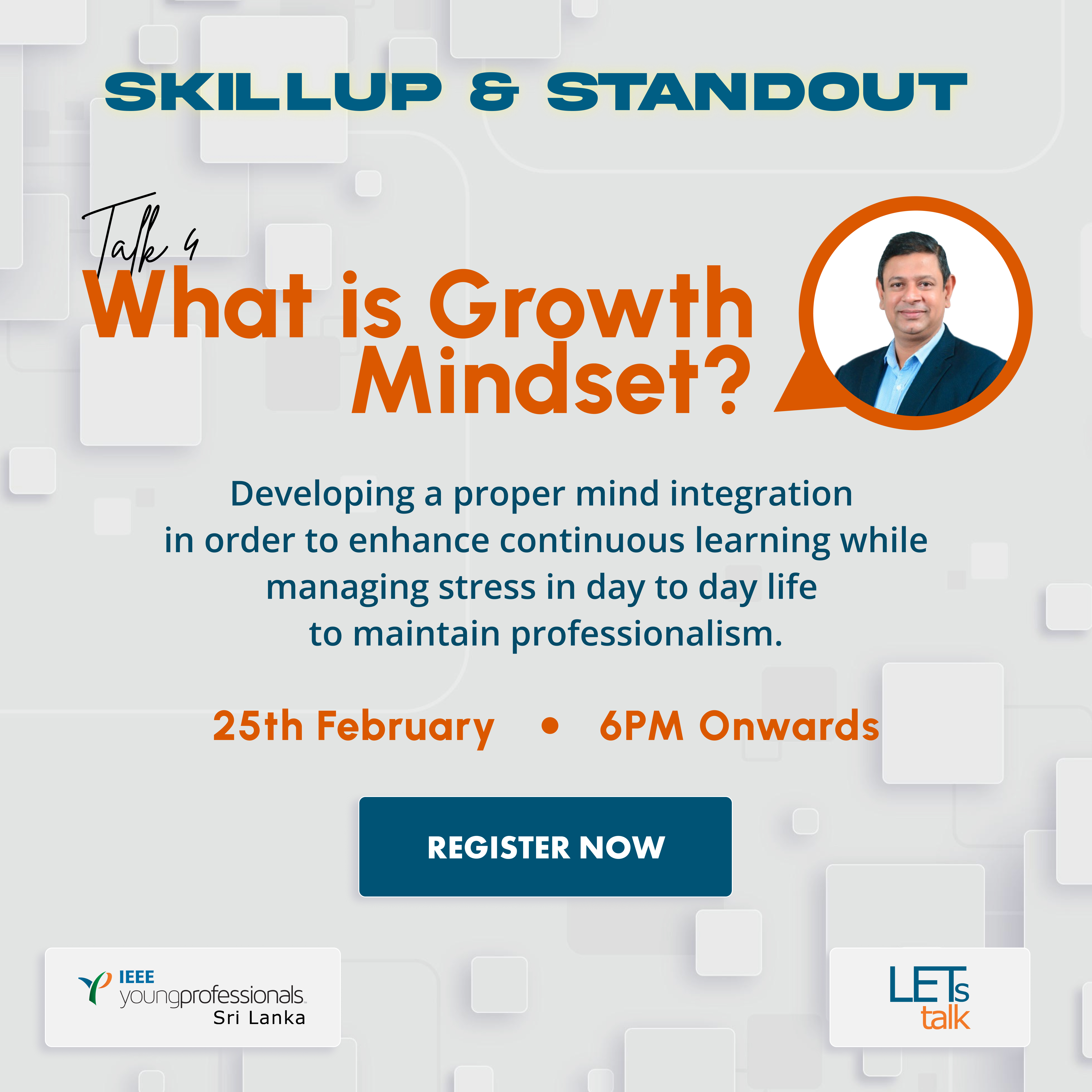 SKILLUP & STANDOUT

Talk 4

What is Growth Mindset?

Developing a proper mind integration in order to enhance continuous learning while managing stress in day to day life to maintain professionalism.

25th February • 6PM Onwards

REGISTER NOW

IEEE youngprofessionals Sri Lanka

LETs talk